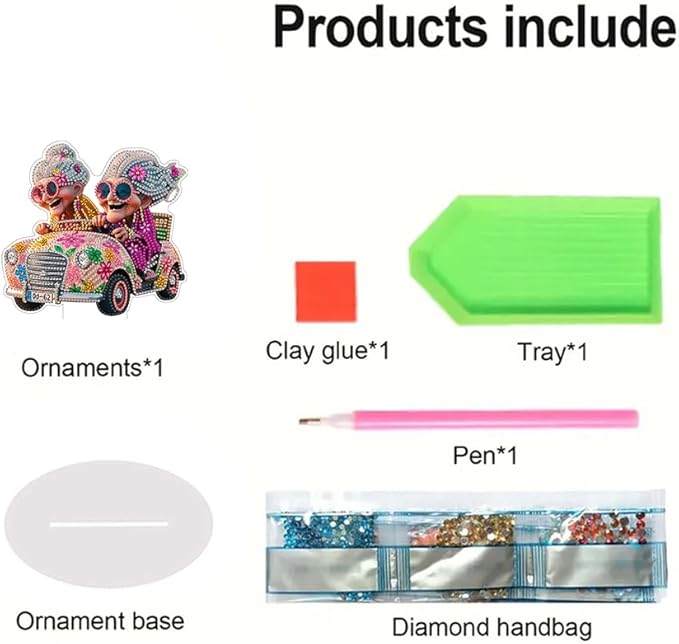 Products include

Ornaments*1

Clay glue*1

Tray*1

Pen*1

Ornament base

Diamond handbag